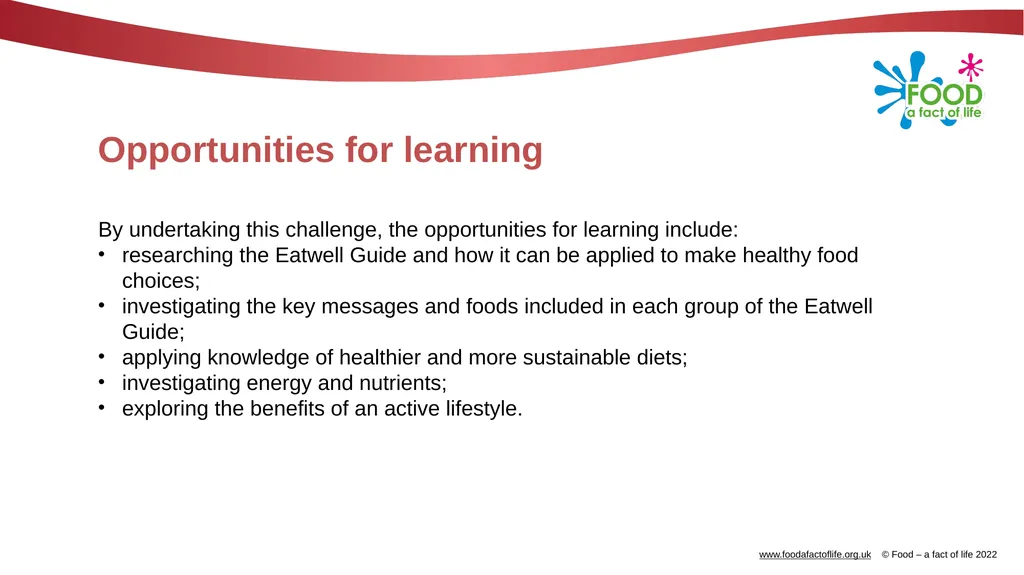 FOOD
a fact of life

Opportunities for learning

By undertaking this challenge, the opportunities for learning include:
• researching the Eatwell Guide and how it can be applied to make healthy food choices;
• investigating the key messages and foods included in each group of the Eatwell Guide;
• applying knowledge of healthier and more sustainable diets;
• investigating energy and nutrients;
• exploring the benefits of an active lifestyle.

www.foodafactoflife.org.uk © Food – a fact of life 2022